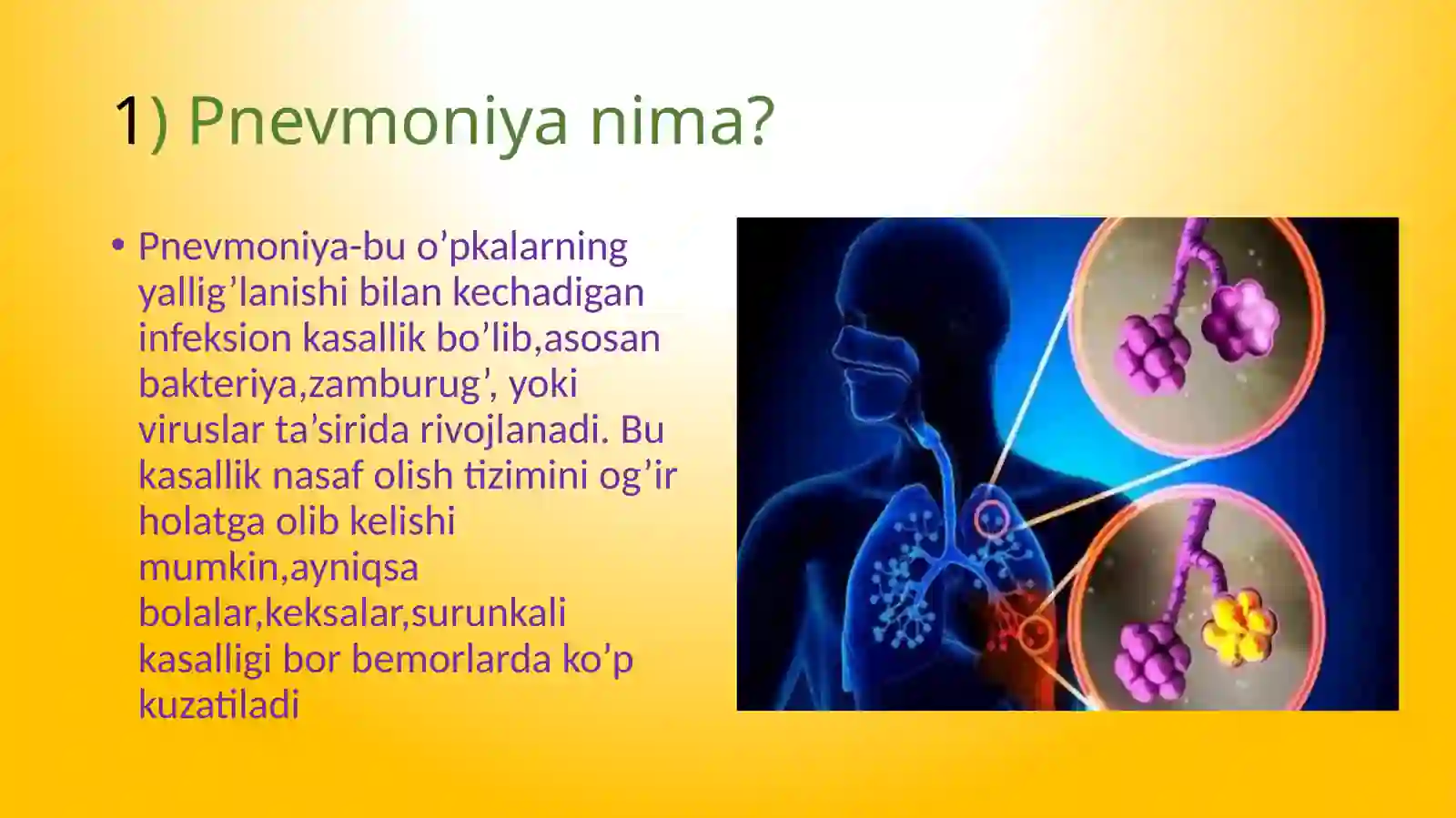 1) Pnevmoniya nima?

• Pnevmoniya-bu o’pkalarning yallig’lanishi bilan kechadigan infeksion kasallik bo’lib,asosan bakteriya,zamburug’, yoki viruslar ta’sirida rivojlanadi. Bu kasallik nasaf olish tizimini og’ir holatga olib kelishi mumkin,ayniqsa bolalar,keksalar,surunkali kasalligi bor bemorlarda ko’p kuzatiladi